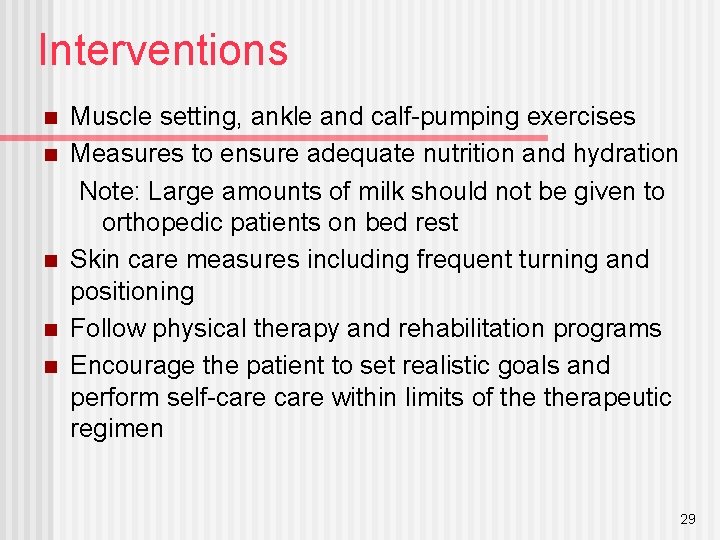 Interventions

- Muscle setting, ankle and calf-pumping exercises
- Measures to ensure adequate nutrition and hydration

Note: Large amounts of milk should not be given to orthopedic patients on bed rest

- Skin care measures including frequent turning and positioning
- Follow physical therapy and rehabilitation programs
- Encourage the patient to set realistic goals and perform self-care care within limits of the therapeutic regimen

29